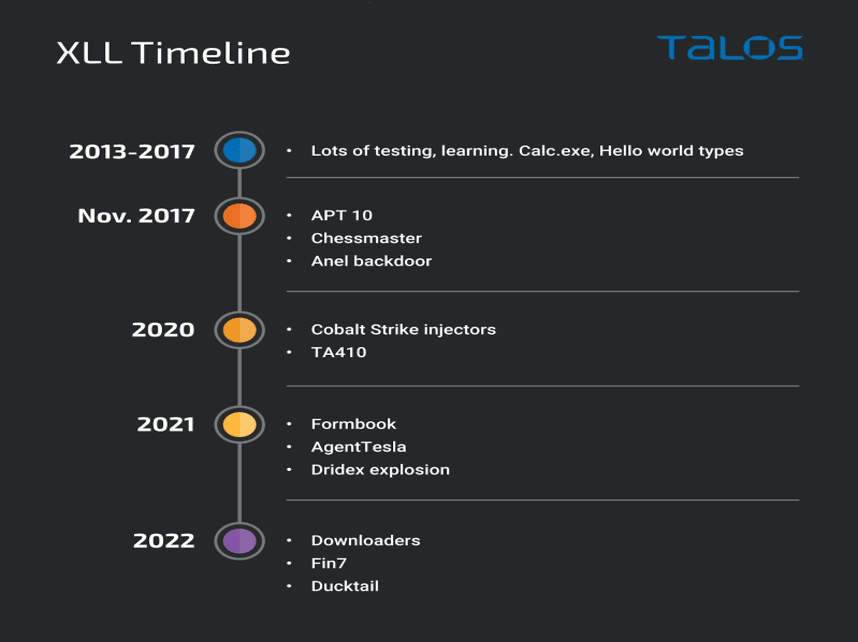 XLL Timeline

TALOS

2013-2017
• Lots of testing, learning. Calc.exe, Hello world types

Nov. 2017
• APT 10
• Chessmaster
• Anel backdoor

2020
• Cobalt Strike injectors
• TA410

2021
• Formbook
• AgentTesla
• Dridex explosion

2022
• Downloaders
• Fin7
• Ducktail